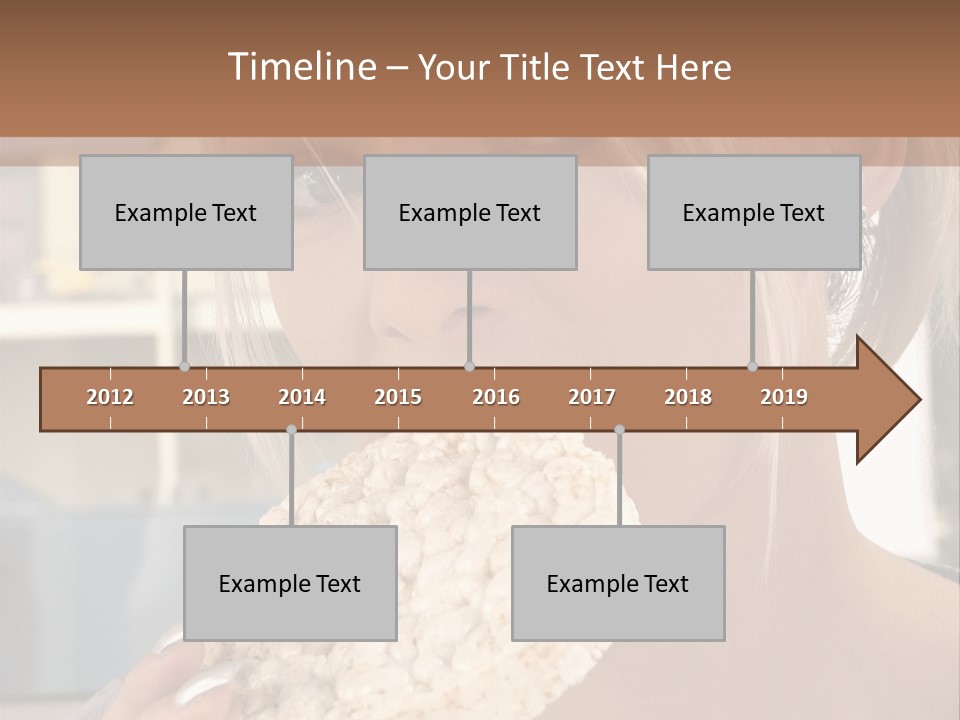 Timeline – Your Title Text Here

Example Text

Example Text

Example Text

2012 2013 2014 2015 2016 2017 2018 2019

Example Text

Example Text